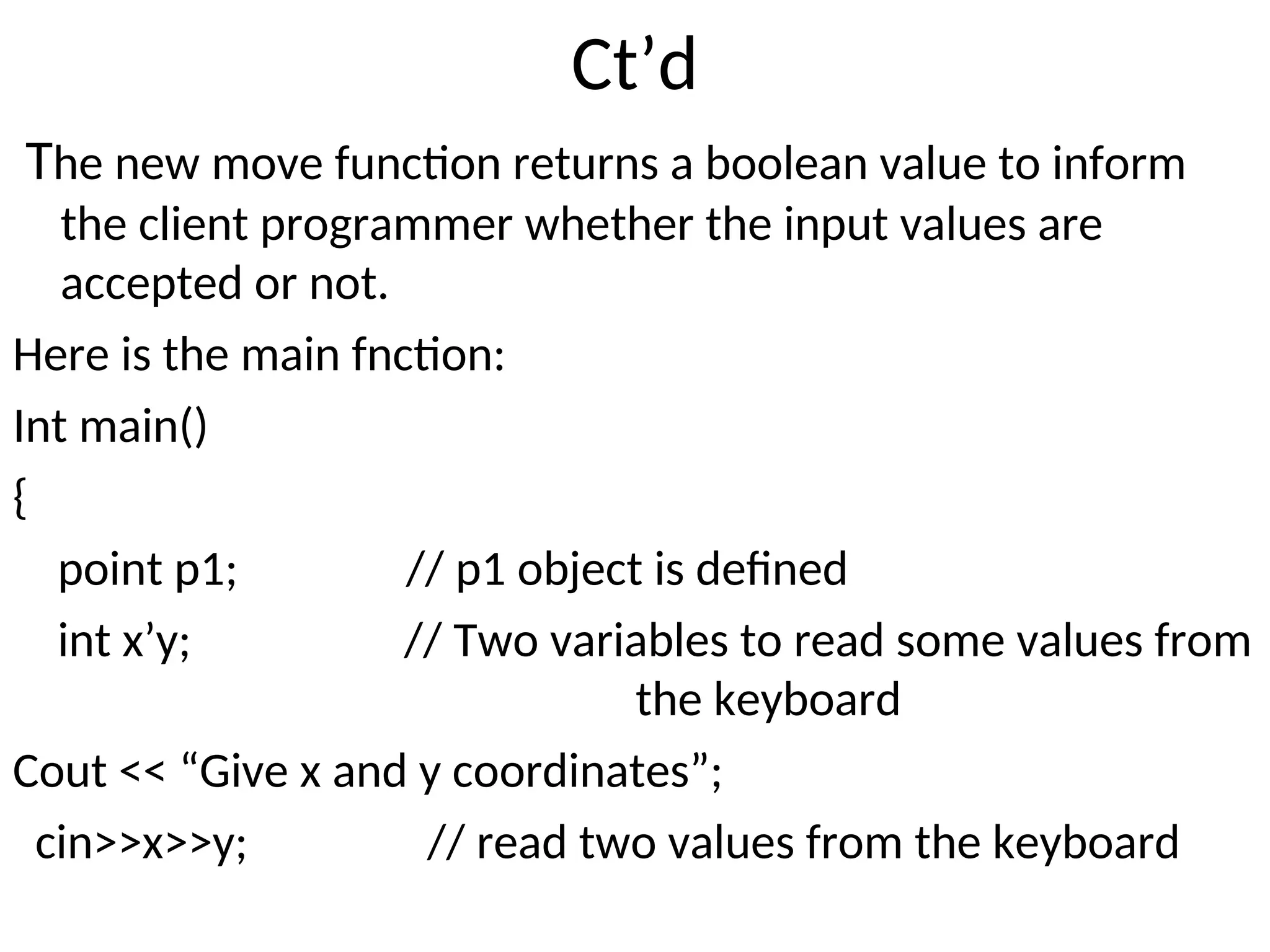 Ct’d

The new move function returns a boolean value to inform the client programmer whether the input values are accepted or not.

Here is the main fnction:

Int main()

{

point p1; // p1 object is defined

int x’y; // Two variables to read some values from the keyboard

Cout << “Give x and y coordinates”;

cin>>x>>y; // read two values from the keyboard